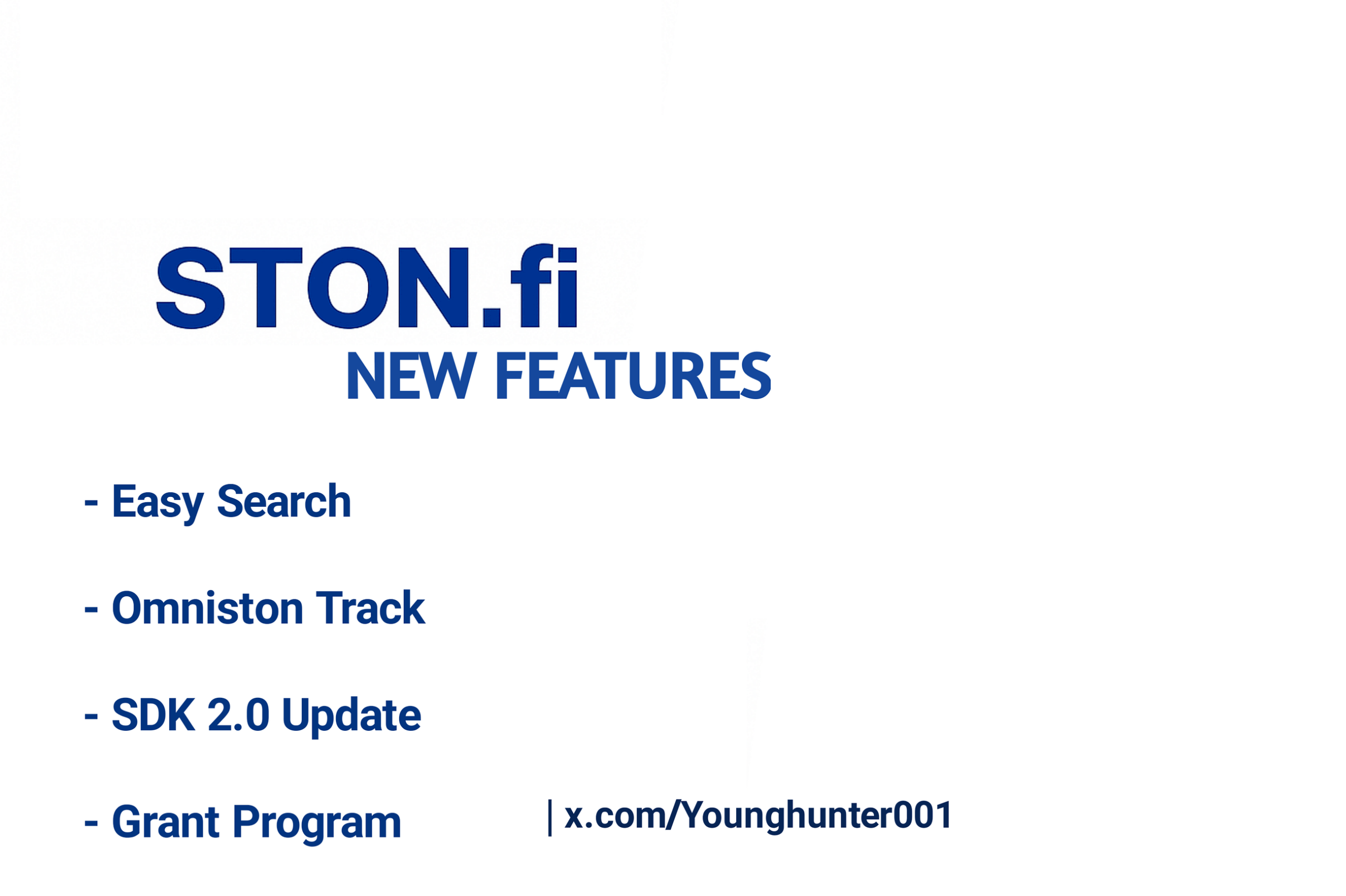 STON.fi
NEW FEATURES

- Easy Search

- Omniston Track

- SDK 2.0 Update

- Grant Program

| x.com/Younghunter001